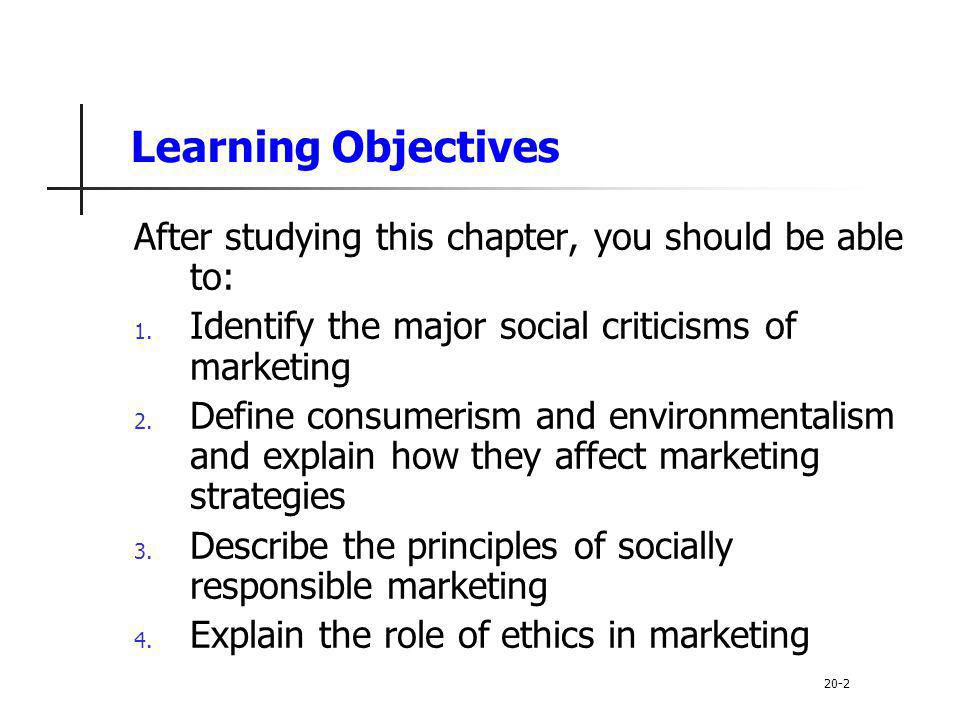 Learning Objectives

After studying this chapter, you should be able to:

1. Identify the major social criticisms of marketing
2. Define consumerism and environmentalism and explain how they affect marketing strategies
3. Describe the principles of socially responsible marketing
4. Explain the role of ethics in marketing

20-2